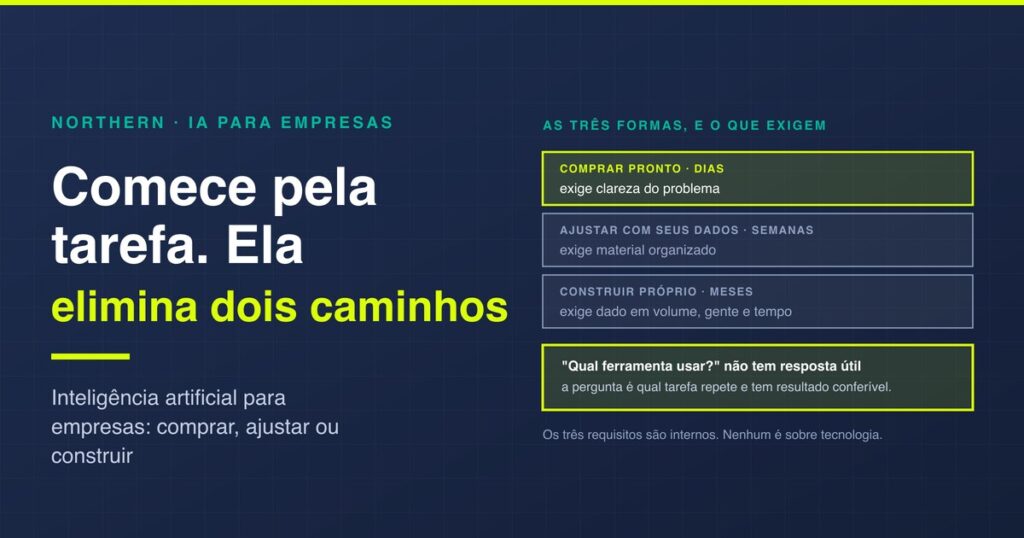 NORTHERN · IA PARA EMPRESAS

Comece pela tarefa. Ela elimina dois caminhos

Inteligência artificial para empresas: comprar, ajustar ou construir

AS TRÊS FORMAS, E O QUE EXIGEM

COMPRAR PRONTO · DIAS
exige clareza do problema

AJUSTAR COM SEUS DADOS · SEMANAS
exige material organizado

CONSTRUIR PRÓPRIO · MESES
exige dado em volume, gente e tempo

"Qual ferramenta usar?" não tem resposta útil
a pergunta é qual tarefa repete e tem resultado conferível.

Os três requisitos são internos. Nenhum é sobre tecnologia.